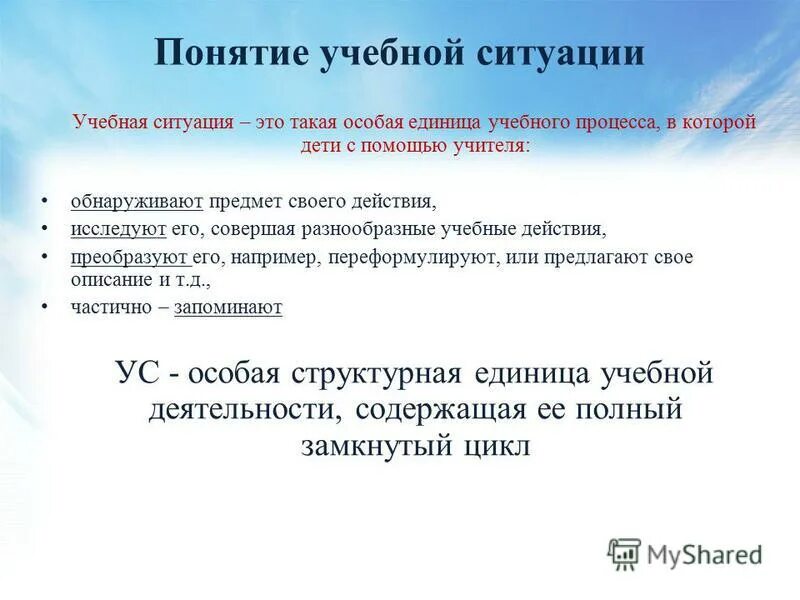 Понятие учебной ситуации

Учебная ситуация – это такая особая единица учебного процесса, в которой дети с помощью учителя:

• обнаруживают предмет своего действия,
• исследуют его, совершая разнообразные учебные действия,
• преобразуют его, например, переформулируют, или предлагают свое описание и т.д.,
• частично – запоминают

УС - особая структурная единица учебной деятельности, содержащая ее полный замкнутый цикл

MyShared